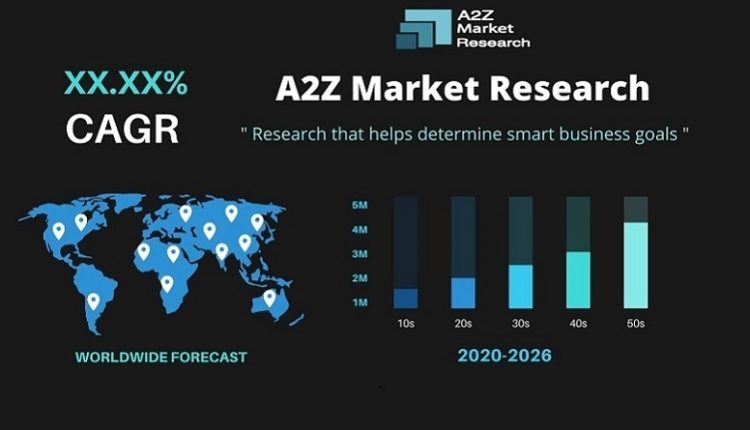 A2Z Market Research

XX.XX% CAGR

A2Z Market Research

" Research that helps determine smart business goals "

WORLDWIDE FORECAST

5M
4M
3M
2M
1M

10s 20s 30s 40s 50s

2020-2026